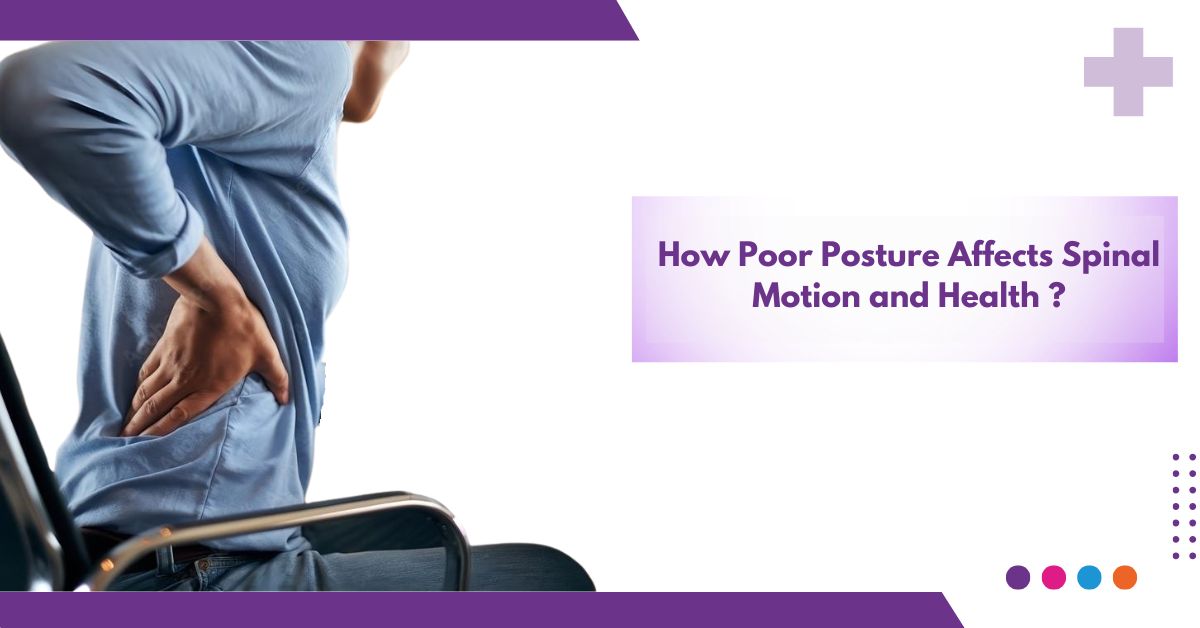 How Poor Posture Affects Spinal Motion and Health ?